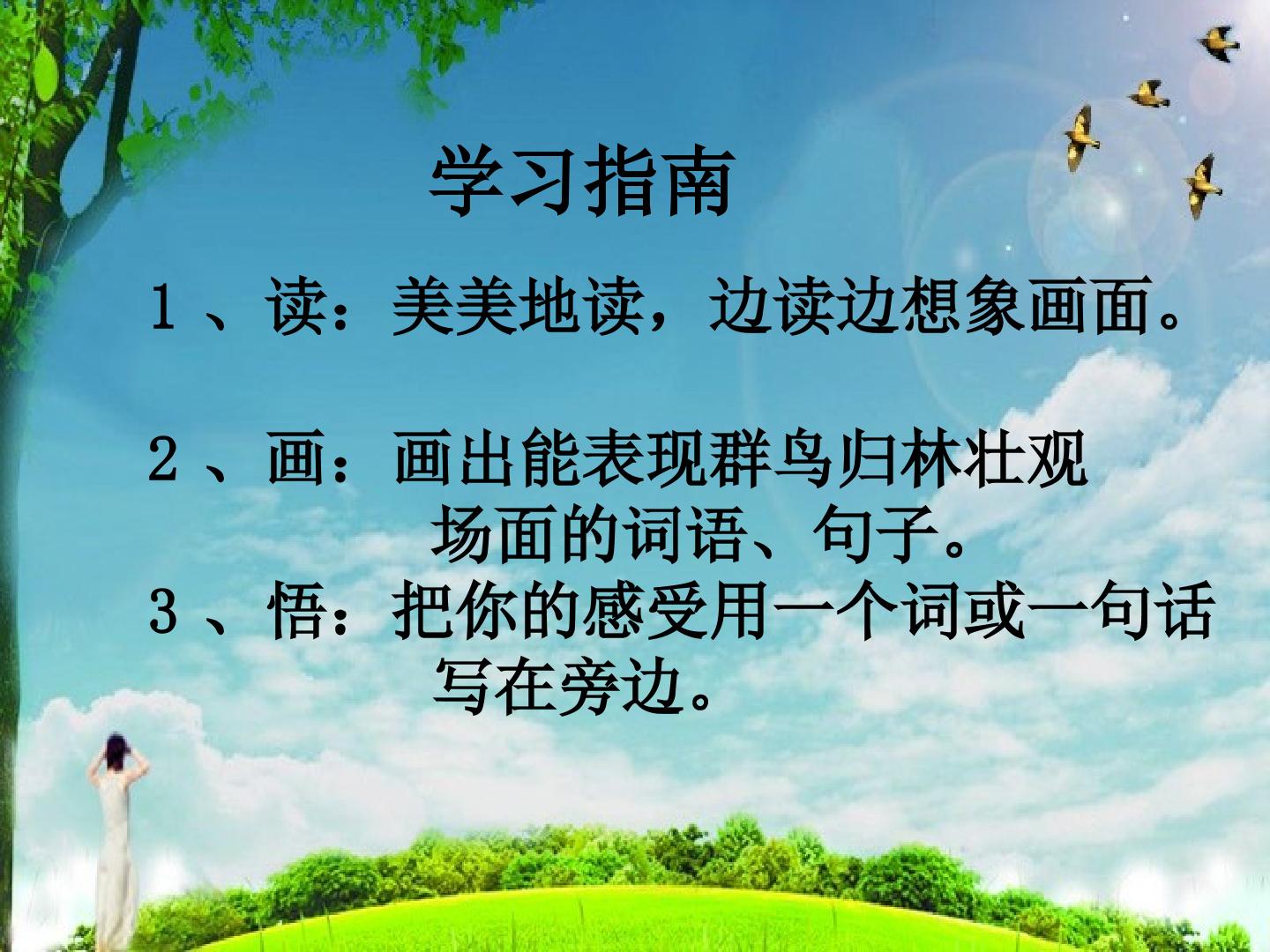 学习指南

1、读：美美地读，边读边想象画面。

2、画：画出能表现群鸟归林壮观场面的词语、句子。

3、悟：把你的感受用一个词或一句话写在旁边。